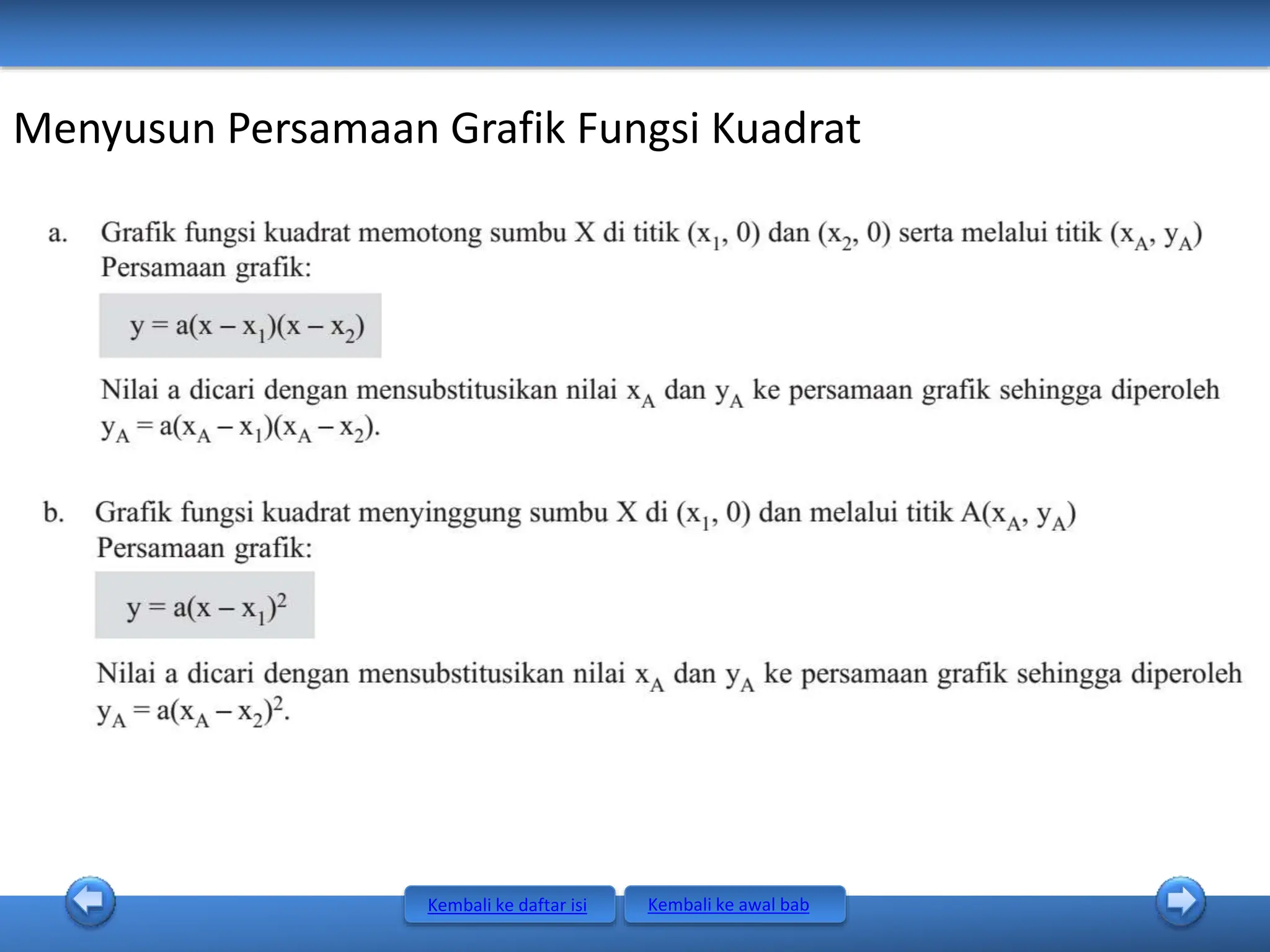 Menyusun Persamaan Grafik Fungsi Kuadrat

a. Grafik fungsi kuadrat memotong sumbu X di titik $(x_1, 0)$ dan $(x_2, 0)$ serta melalui titik $(x_A, y_A)$
Persamaan grafik:

$y = a(x - x_1)(x - x_2)$

Nilai a dicari dengan mensubstitusikan nilai $x_A$ dan $y_A$ ke persamaan grafik sehingga diperoleh $y_A = a(x_A - x_1)(x_A - x_2)$.

b. Grafik fungsi kuadrat menyinggung sumbu X di $(x_1, 0)$ dan melalui titik $A(x_A, y_A)$
Persamaan grafik:

$y = a(x - x_1)^2$

Nilai a dicari dengan mensubstitusikan nilai $x_A$ dan $y_A$ ke persamaan grafik sehingga diperoleh $y_A = a(x_A - x_2)^2$.

Kembali ke daftar isi
Kembali ke awal bab